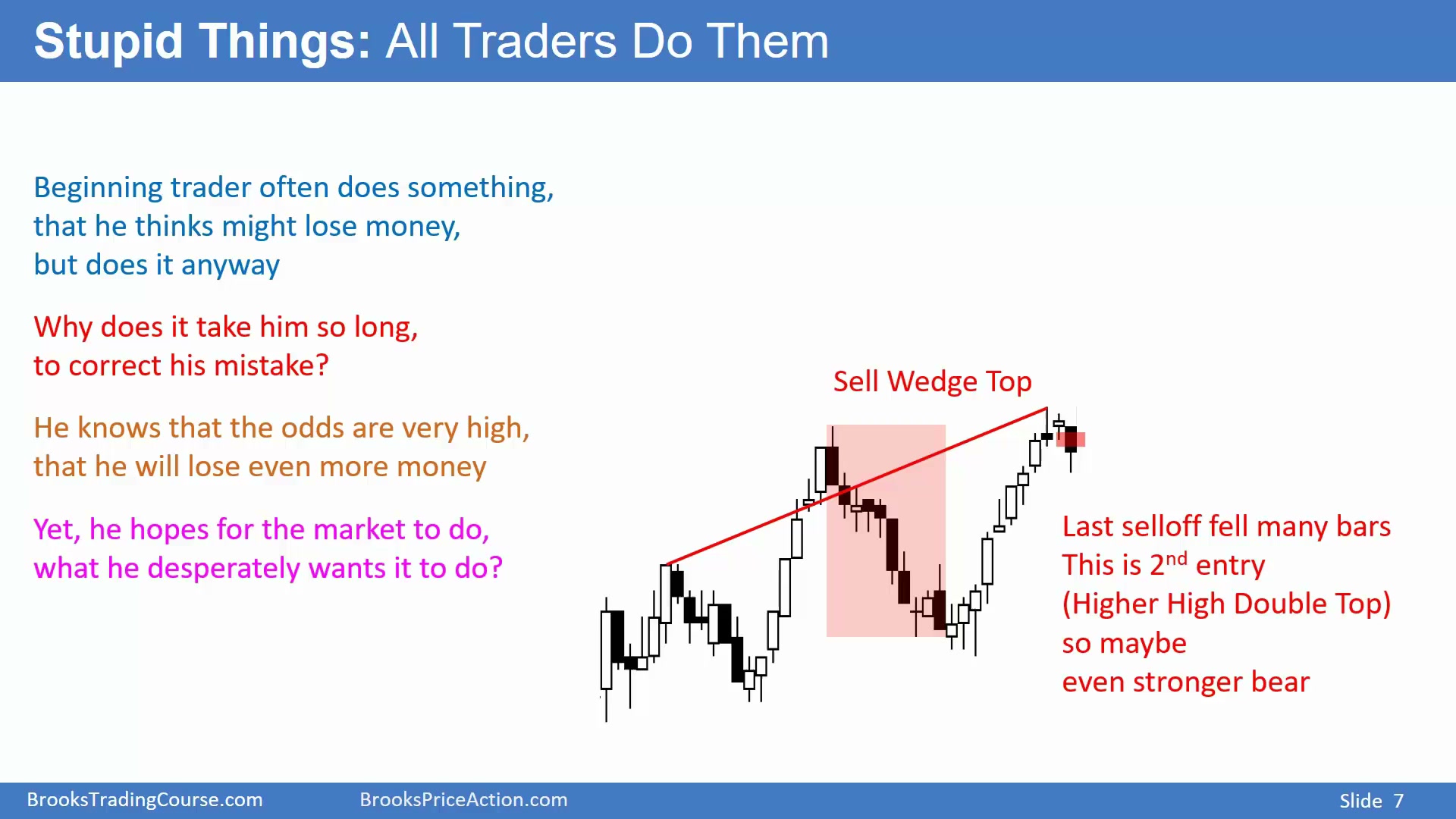 Stupid Things: All Traders Do Them

Beginning trader often does something, that he thinks might lose money, but does it anyway

Why does it take him so long, to correct his mistake?

He knows that the odds are very high, that he will lose even more money

Yet, he hopes for the market to do, what he desperately wants it to do?

Sell Wedge Top

Last selloff fell many bars
This is 2$^{nd}$ entry
(Higher High Double Top)
so maybe
even stronger bear

BrooksTradingCourse.com BrooksPriceAction.com Slide 7